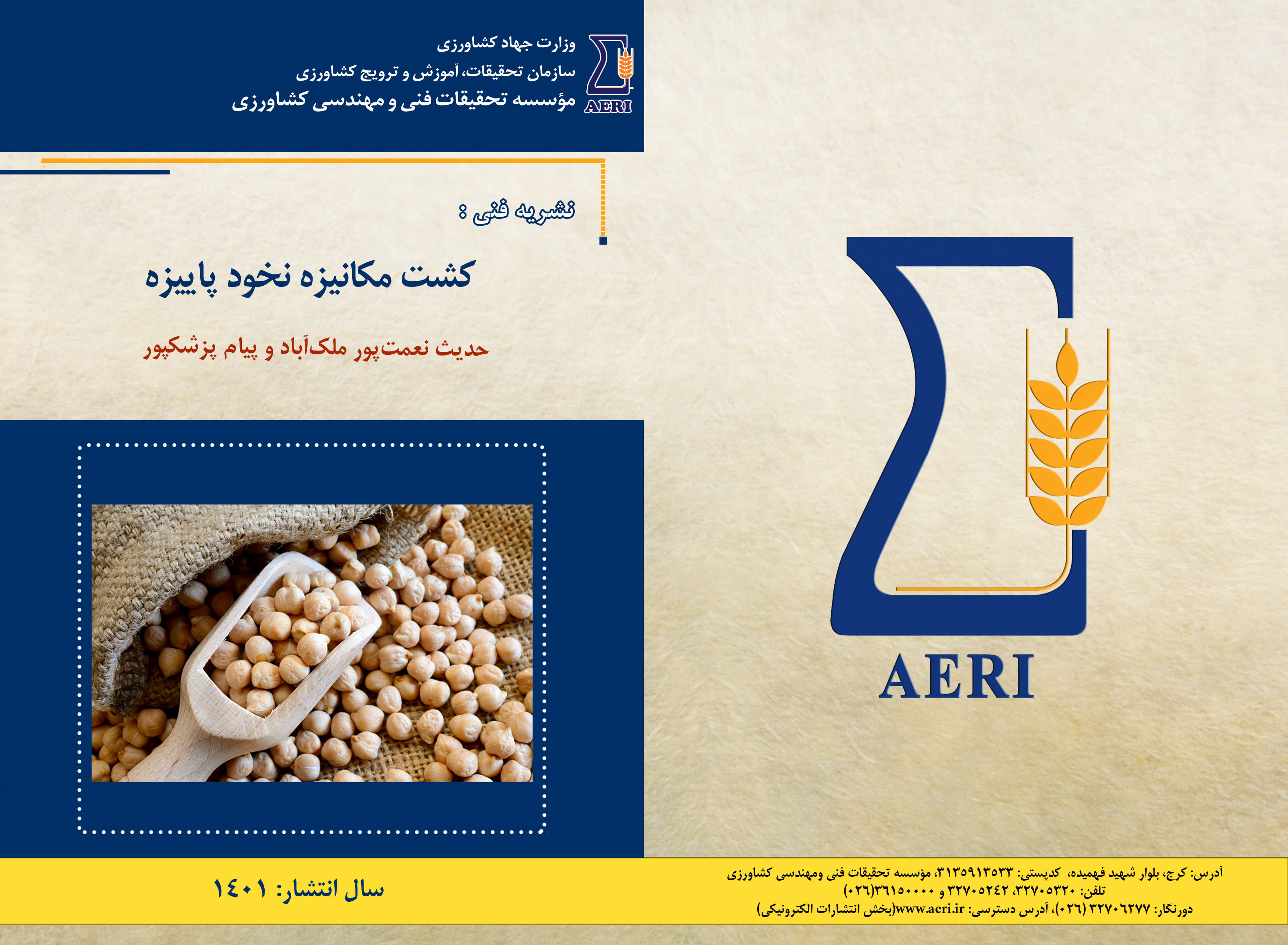 وزارت جهاد کشاورزی
سازمان تحقیقات، آموزش و ترویج کشاورزی
مؤسسه تحقیقات فنی و مهندسی کشاورزی

AERI

نشریه فنی :

کشت مکانیزه نخود پاییزه

حدیث نعمت‌پور ملک‌آباد و پیام پزشکپور

AERI

سال انتشار: ۱۴۰۱

آدرس: کرج، بلوار شهید فهمیده، کدپستی: ۳۱۳۵۹۱۳۵۳۳، مؤسسه تحقیقات فنی ومهندسی کشاورزی
تلفن: ۳۲۷۰۵۳۲۰، ۳۲۷۰۵۲۴۲ و ۳۶۱۵۰۰۰۰(۰۲۶)
دورنگار: ۳۲۷۰۶۲۷۷ (۰۲۶)، آدرس دسترسی: www.aeri.ir(بخش انتشارات الکترونیکی)